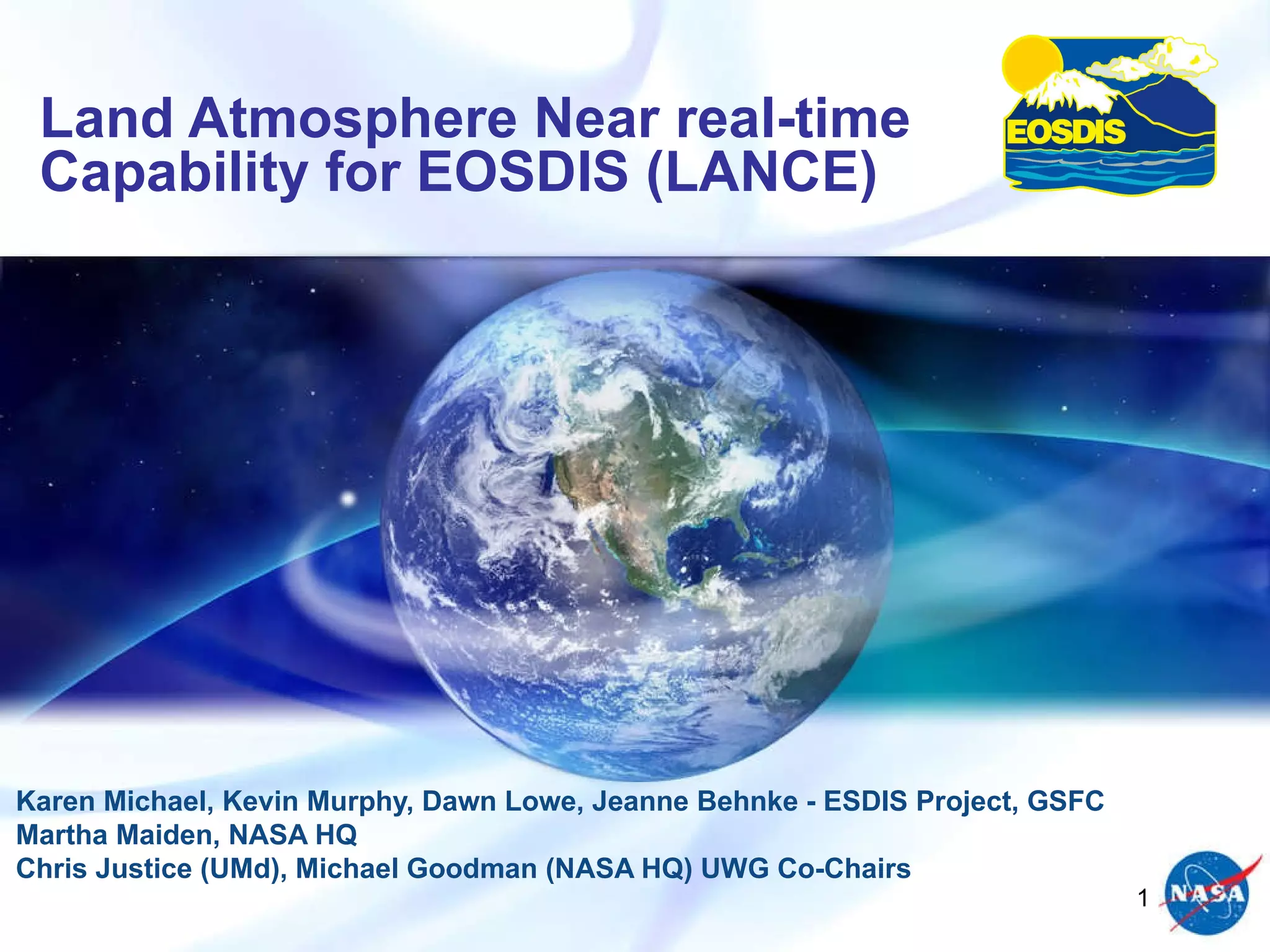 Land Atmosphere Near real-time Capability for EOSDIS (LANCE)

EOSDIS

Karen Michael, Kevin Murphy, Dawn Lowe, Jeanne Behnke - ESDIS Project, GSFC
Martha Maiden, NASA HQ
Chris Justice (UMd), Michael Goodman (NASA HQ) UWG Co-Chairs

1

NASA